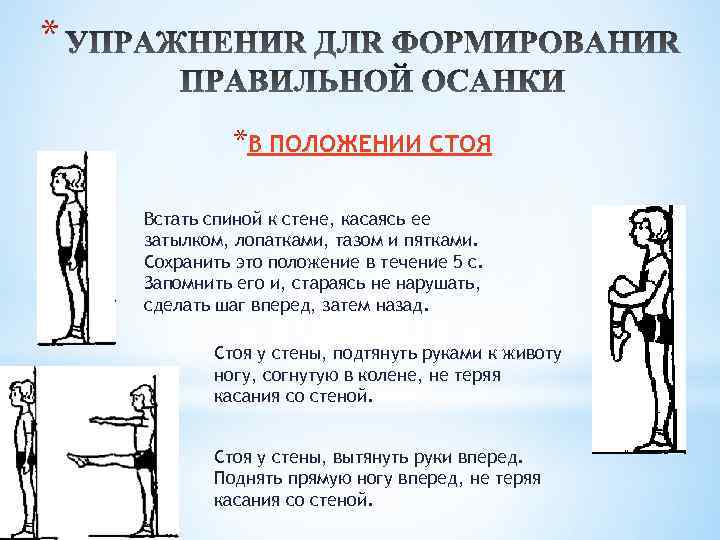 * УПРАЖНЕНИR ДЛR ФОРМИРОВАНИR ПРАВИЛЬНОЙ ОСАНКИ

*В ПОЛОЖЕНИИ СТОЯ

Встать спиной к стене, касаясь ее затылком, лопатками, тазом и пятками. Сохранить это положение в течение 5 с. Запомнить его и, стараясь не нарушать, сделать шаг вперед, затем назад.

Стоя у стены, подтянуть руками к животу ногу, согнутую в колене, не теряя касания со стеной.

Стоя у стены, вытянуть руки вперед. Поднять прямую ногу вперед, не теряя касания со стеной.